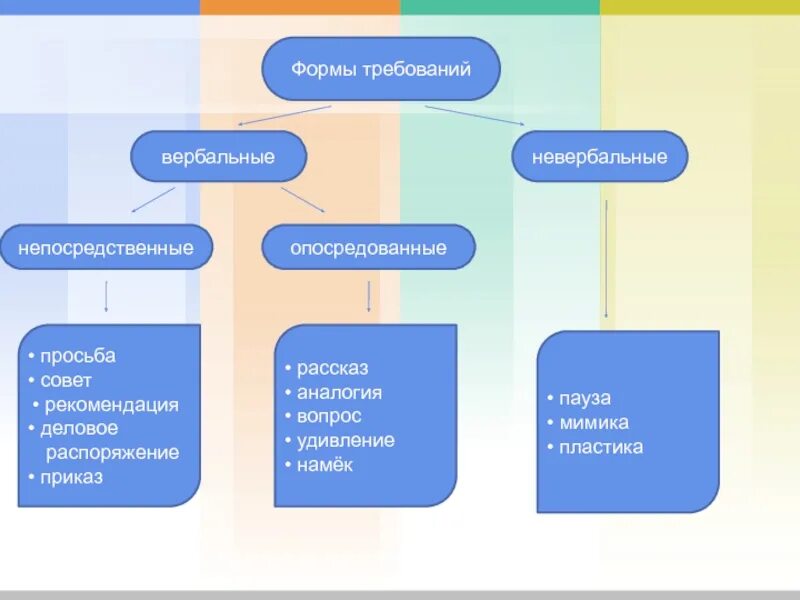 Формы требований

вербальные

невербальные

непосредственные

опосредованные

• просьба
• совет
• рекомендация
• деловое распоряжение
• приказ

• рассказ
• аналогия
• вопрос
• удивление
• намёк

• пауза
• мимика
• пластика